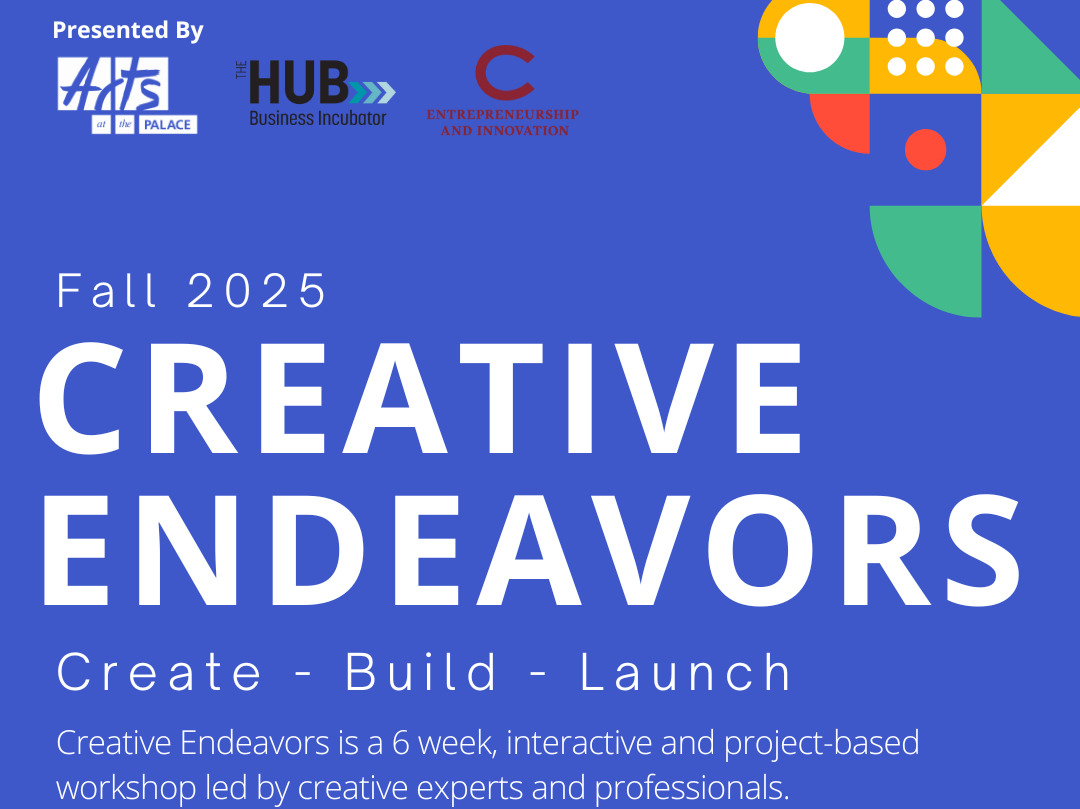 Presented By

Arts at the PALACE

THE HUB Business Incubator

C
ENTREPRENEURSHIP AND INNOVATION

Fall 2025

CREATIVE ENDEAVORS

Create - Build - Launch

Creative Endeavors is a 6 week, interactive and project-based workshop led by creative experts and professionals.